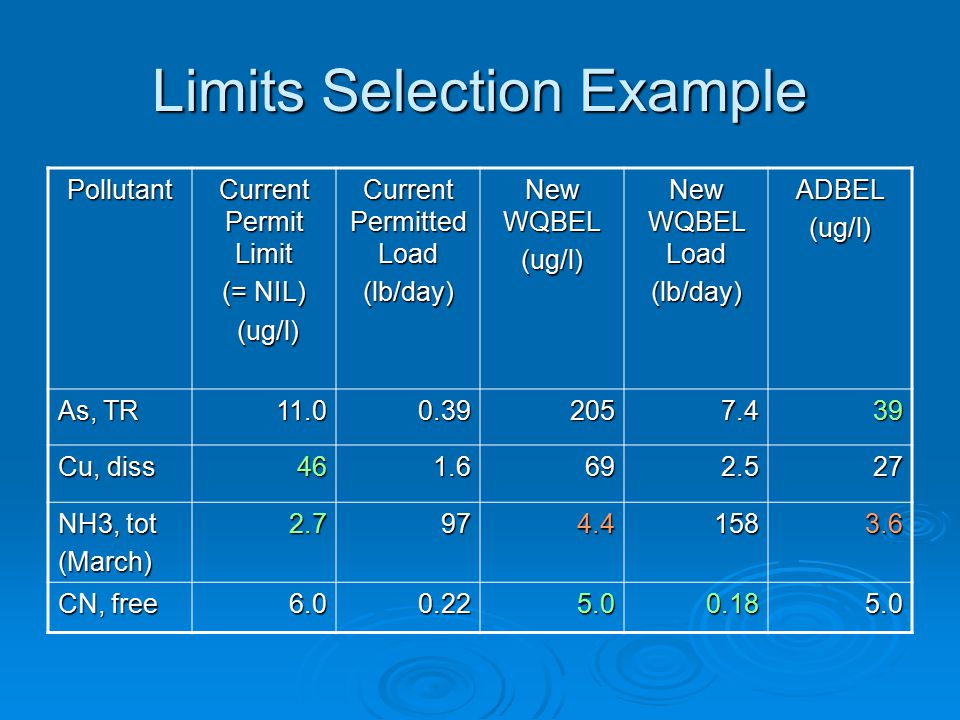 Limits Selection Example

| Pollutant | Current Permit Limit (= NIL) (ug/l) | Current Permitted Load (lb/day) | New WQBEL (ug/l) | New WQBEL Load (lb/day) | ADBEL (ug/l) |
|---|---|---|---|---|---|
| As, TR | 11.0 | 0.39 | 205 | 7.4 | 39 |
| Cu, diss | 46 | 1.6 | 69 | 2.5 | 27 |
| NH3, tot (March) | 2.7 | 97 | 4.4 | 158 | 3.6 |
| CN, free | 6.0 | 0.22 | 5.0 | 0.18 | 5.0 |